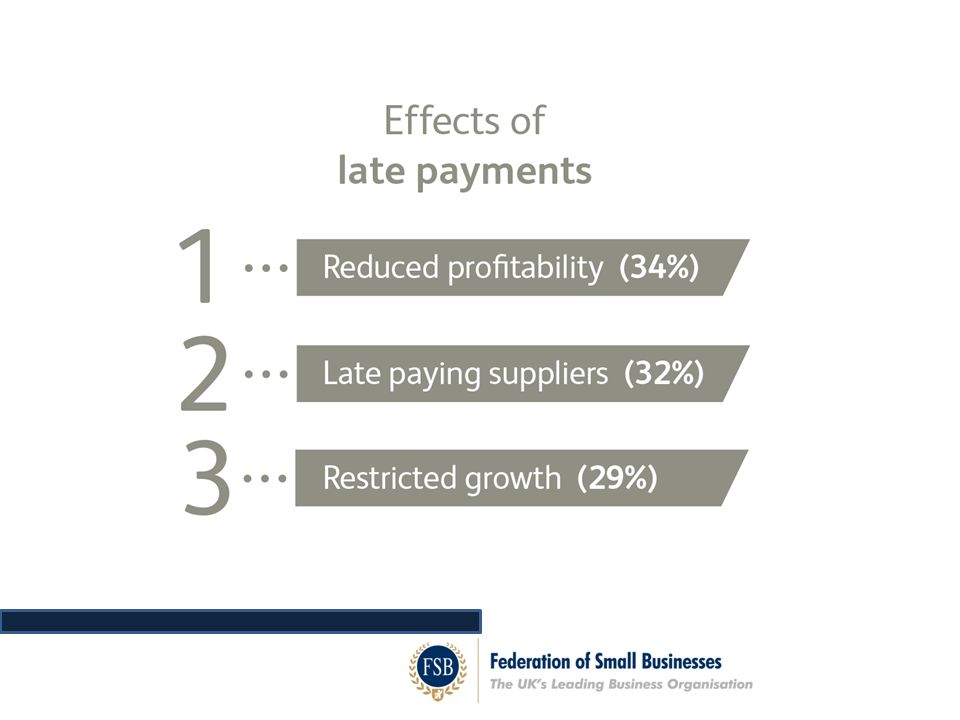 Effects of
late payments

1 ··· Reduced profitability (34%)

2 ··· Late paying suppliers (32%)

3 ··· Restricted growth (29%)

FSB

Federation of Small Businesses
The UK's Leading Business Organisation